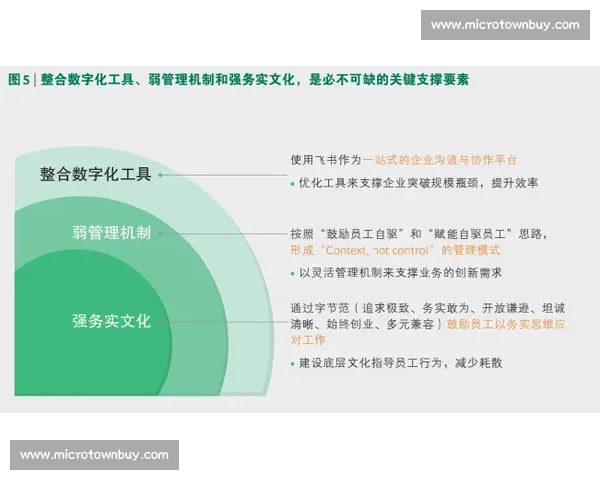 www.microtownbuy.com

图5 | 整合数字化工具、弱管理机制和强务实文化，是必不可缺的关键支撑要素

整合数字化工具

使用飞书作为一站式的企业沟通与协作平台

• 优化工具来支撑企业突破规模瓶颈，提升效率

弱管理机制

按照“鼓励员工自驱”和“赋能自驱员工”思路，形成“Context, not control”的管理模式

• 以灵活管理机制来支撑业务的创新需求

强务实文化

通过字节范（追求极致、务实敢为、开放谦逊、坦诚清晰、始终创业、多元兼容）鼓励员工以务实思维应对工作

• 建设底层文化指导员工行为，减少耗散

www.microtownbuy.com